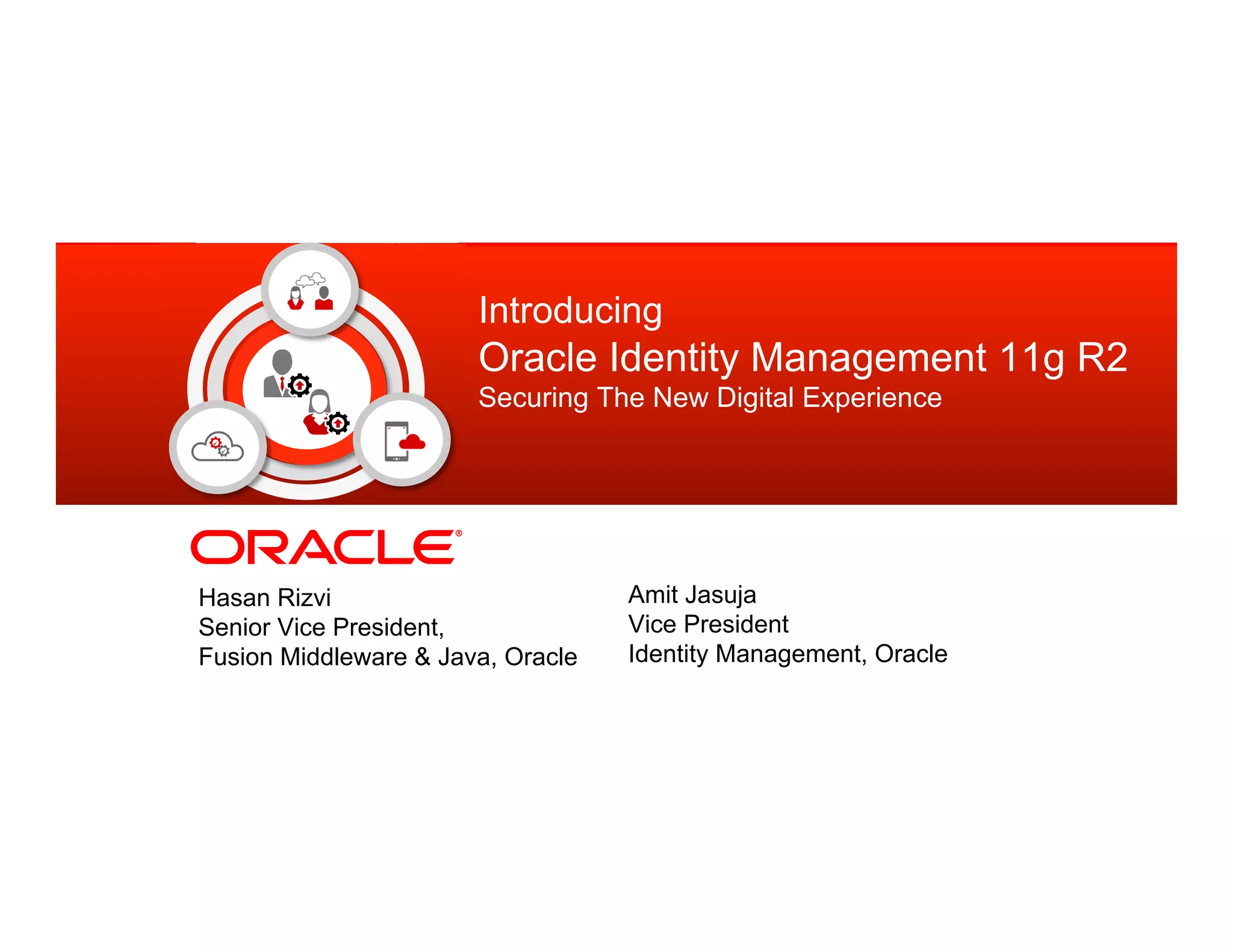 Introducing
Oracle Identity Management 11g R2
Securing The New Digital Experience

ORACLE®

Hasan Rizvi
Senior Vice President,
Fusion Middleware & Java, Oracle

Amit Jasuja
Vice President
Identity Management, Oracle